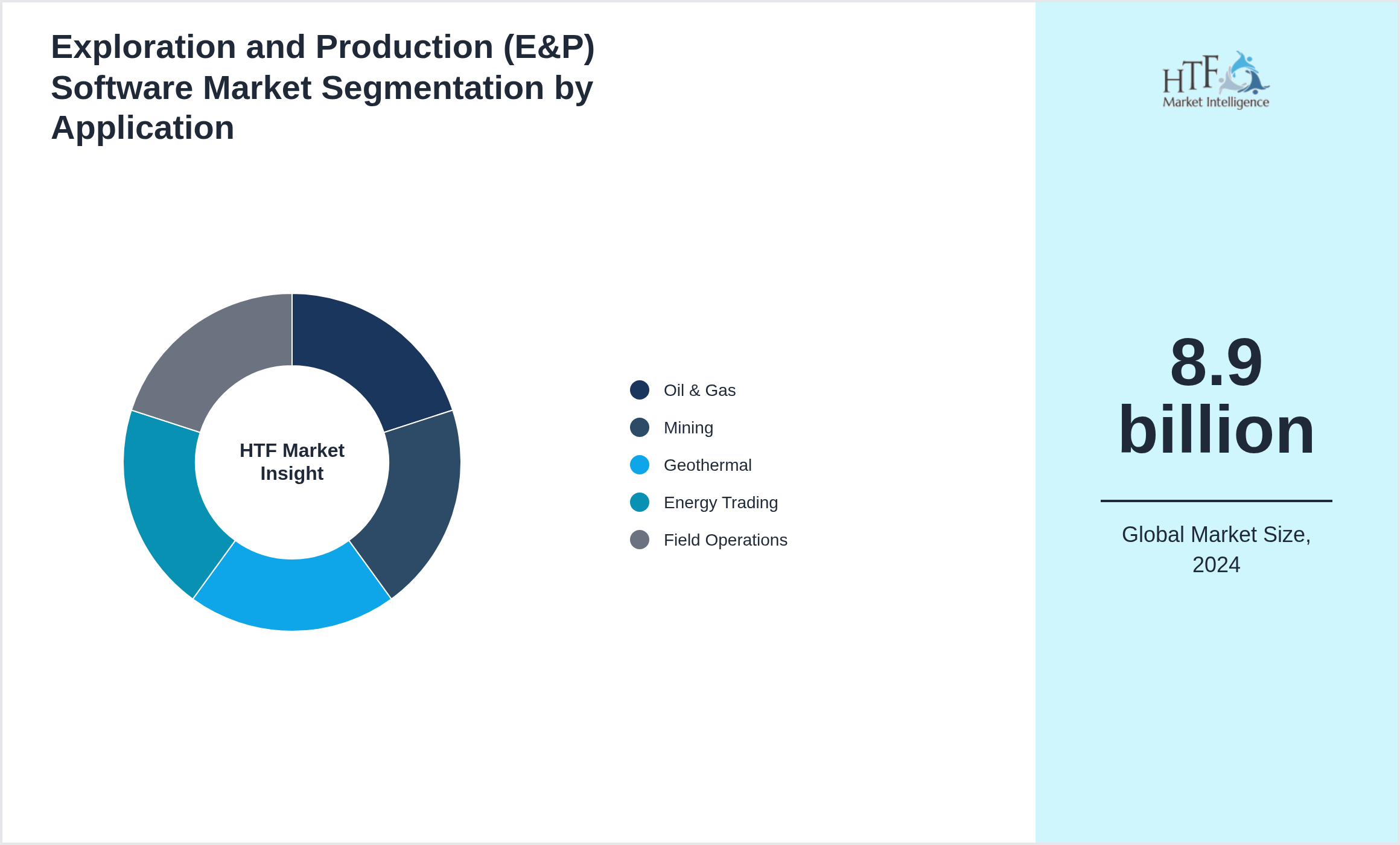 Exploration and Production (E&P) Software Market Segmentation by Application

HTF Market Insight

Oil & Gas
Mining
Geothermal
Energy Trading
Field Operations

HTF Market Intelligence

8.9 billion

Global Market Size, 2024